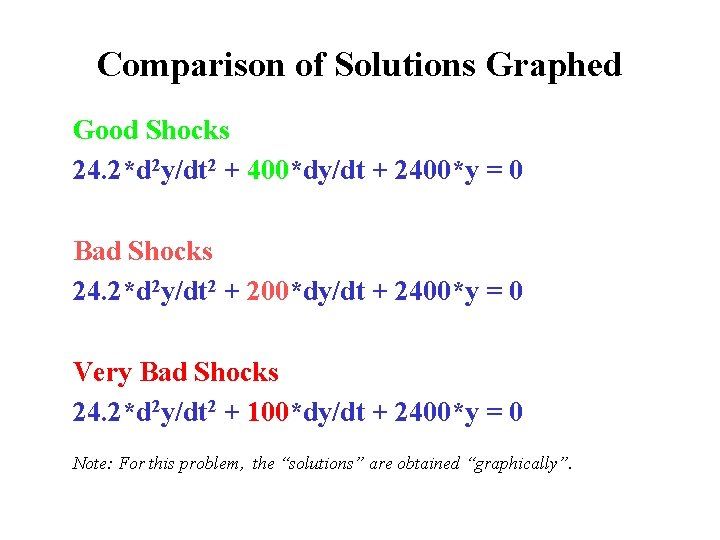 Comparison of Solutions Graphed

Good Shocks

$24.2*d^2y/dt^2 + 400*dy/dt + 2400*y = 0$

Bad Shocks

$24.2*d^2y/dt^2 + 200*dy/dt + 2400*y = 0$

Very Bad Shocks

$24.2*d^2y/dt^2 + 100*dy/dt + 2400*y = 0$

Note: For this problem, the “solutions” are obtained “graphically”.